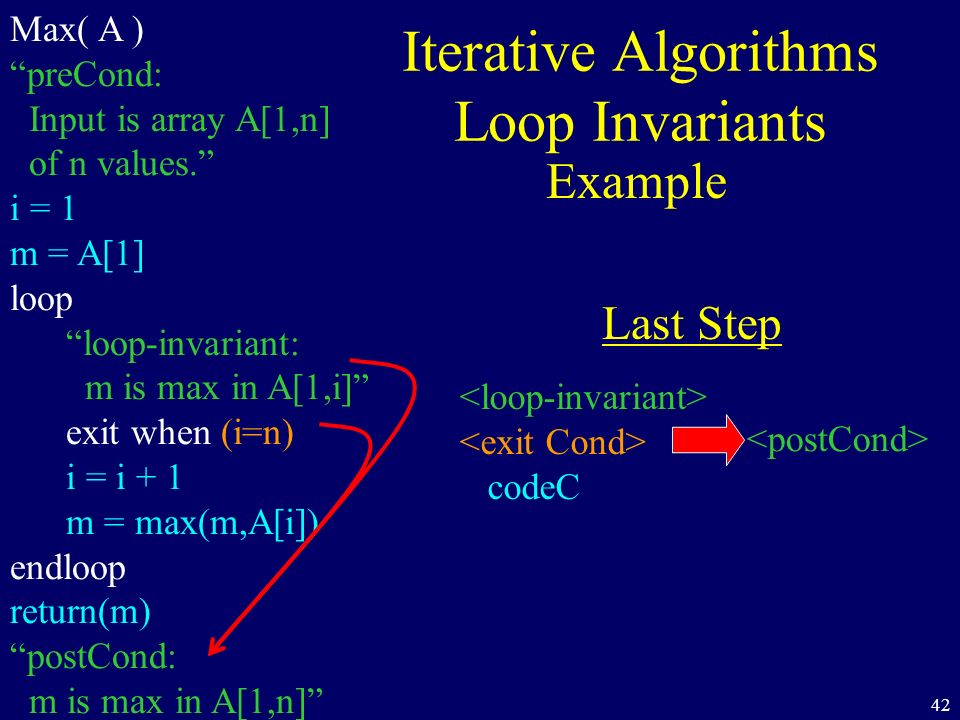 Max( A )
“preCond:
Input is array A[1,n]
of n values.”
i = 1
m = A[1]
loop
“loop-invariant:
m is max in A[1,i]”
exit when (i=n)
i = i + 1
m = max(m,A[i])
endloop
return(m)
“postCond:
m is max in A[1,n]”

Iterative Algorithms
Loop Invariants
Example

Last Step

<loop-invariant>
<exit Cond>
codeC
<postCond>

42